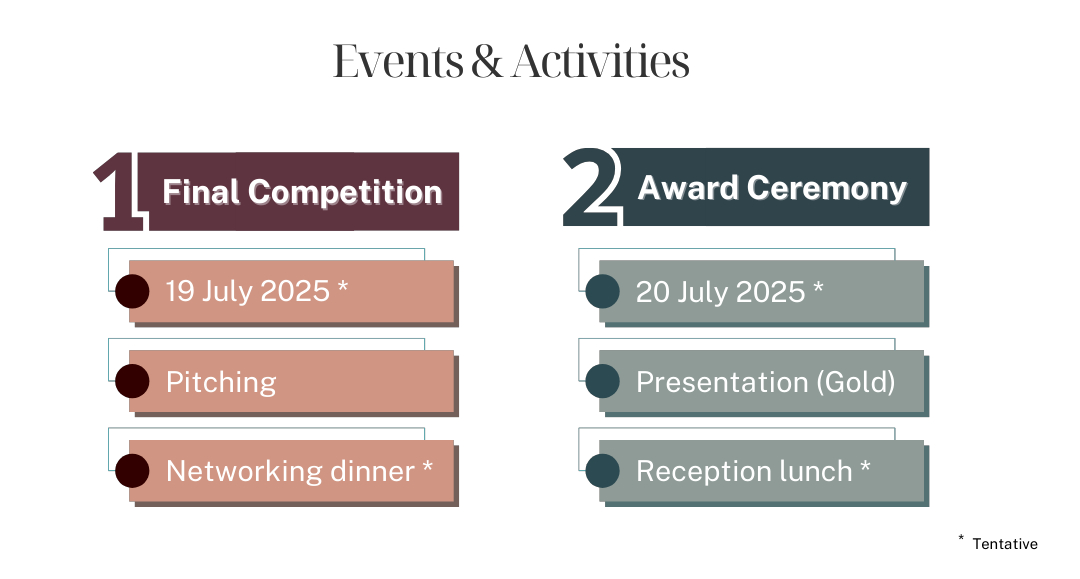 Events & Activities

1 Final Competition

19 July 2025 *

Pitching

Networking dinner *

2 Award Ceremony

20 July 2025 *

Presentation (Gold)

Reception lunch *

* Tentative